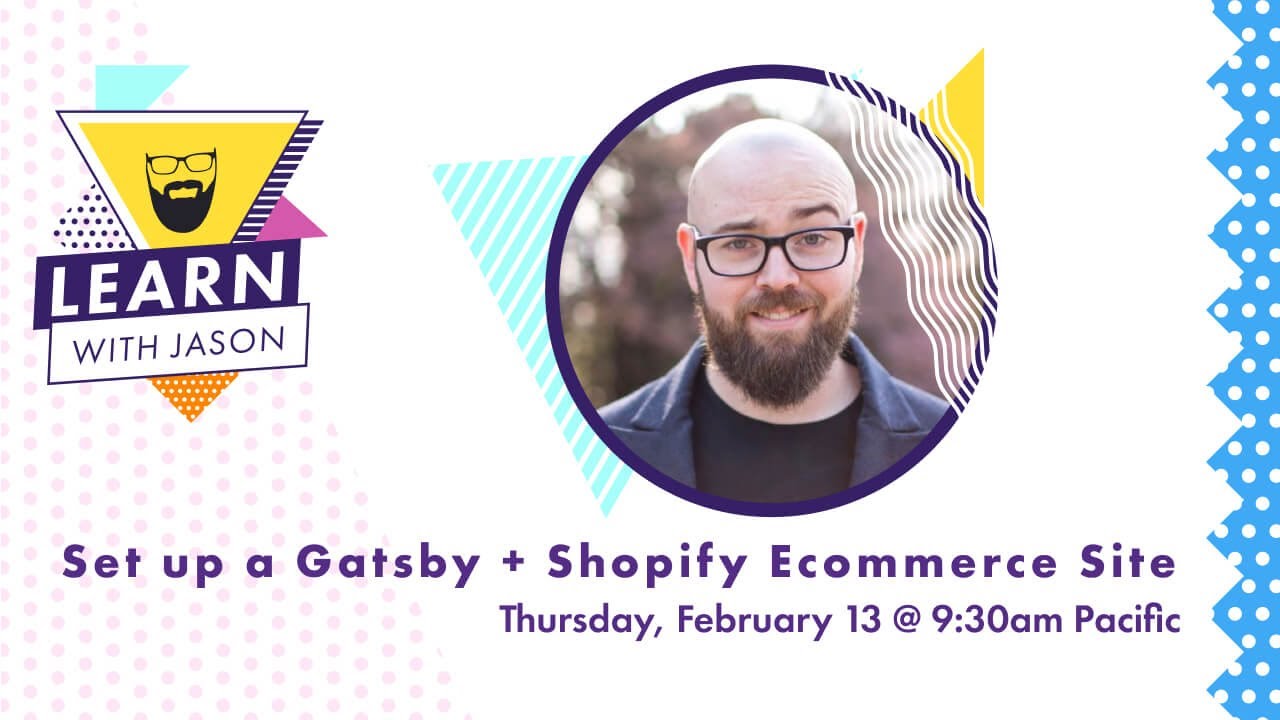 LEARN
WITH JASON

Set up a Gatsby + Shopify Ecommerce Site
Thursday, February 13 @ 9:30am Pacific